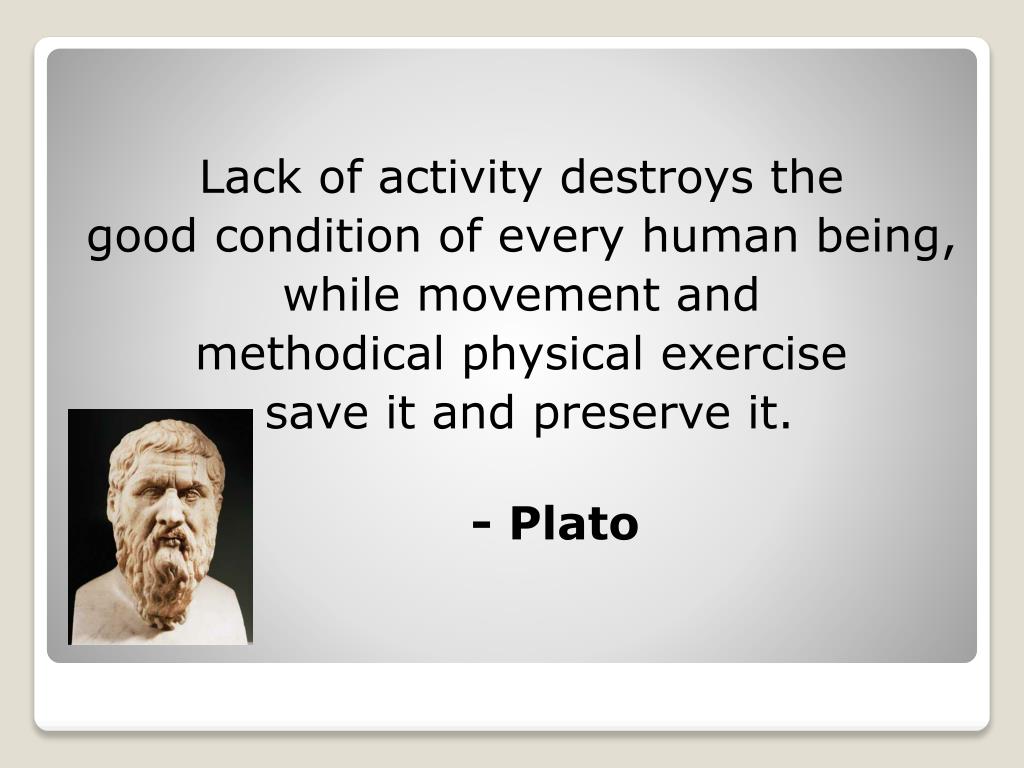 Lack of activity destroys the good condition of every human being, while movement and methodical physical exercise save it and preserve it.

- Plato